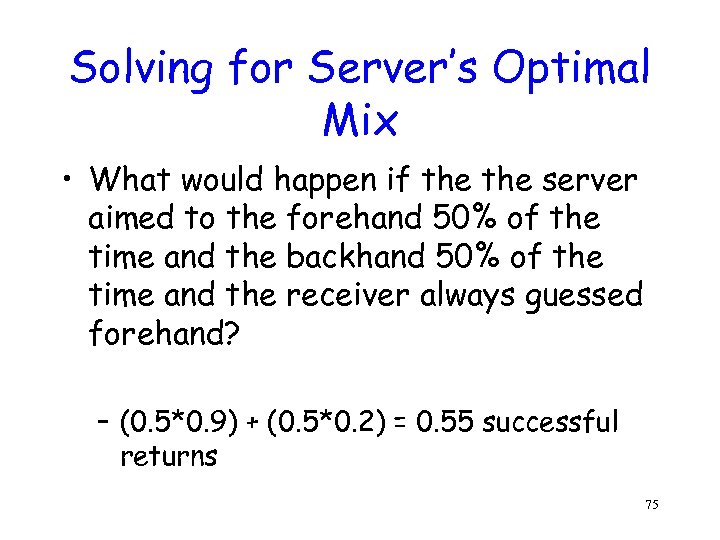 Solving for Server's Optimal Mix

• What would happen if the the server aimed to the forehand 50% of the time and the backhand 50% of the time and the receiver always guessed forehand?

– (0.5*0.9) + (0.5*0.2) = 0.55 successful returns

75